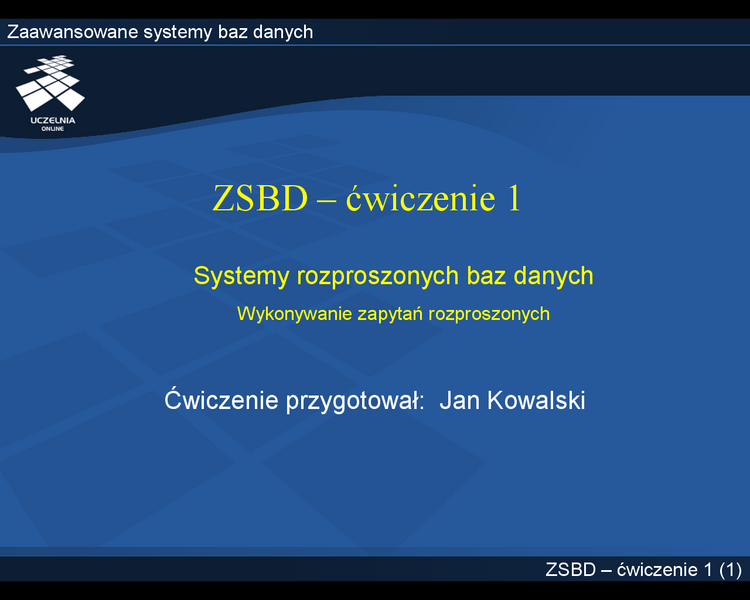 Zaawansowane systemy baz danych

UCZELNIA
ONLINE

ZSBD – ćwiczenie 1

Systemy rozproszonych baz danych

Wykonywanie zapytań rozproszonych

Ćwiczenie przygotował: Jan Kowalski

ZSBD – ćwiczenie 1 (1)